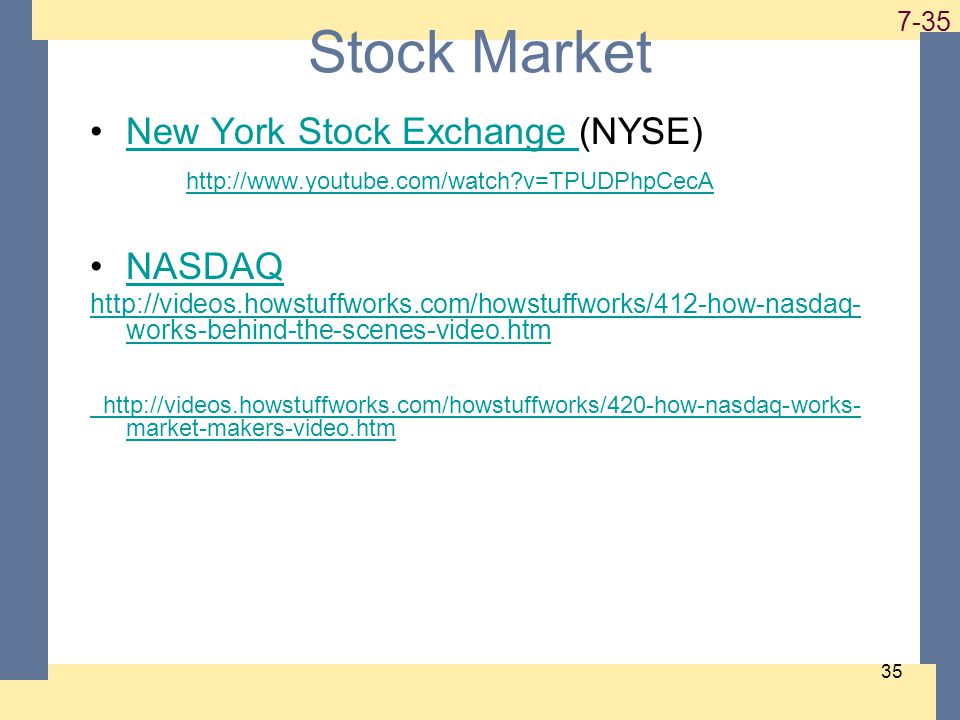 7-35

Stock Market

• New York Stock Exchange (NYSE)

http://www.youtube.com/watch?v=TPUDPhpCecA

• NASDAQ

http://videos.howstuffworks.com/howstuffworks/412-how-nasdaq-works-behind-the-scenes-video.htm

http://videos.howstuffworks.com/howstuffworks/420-how-nasdaq-works-market-makers-video.htm

35